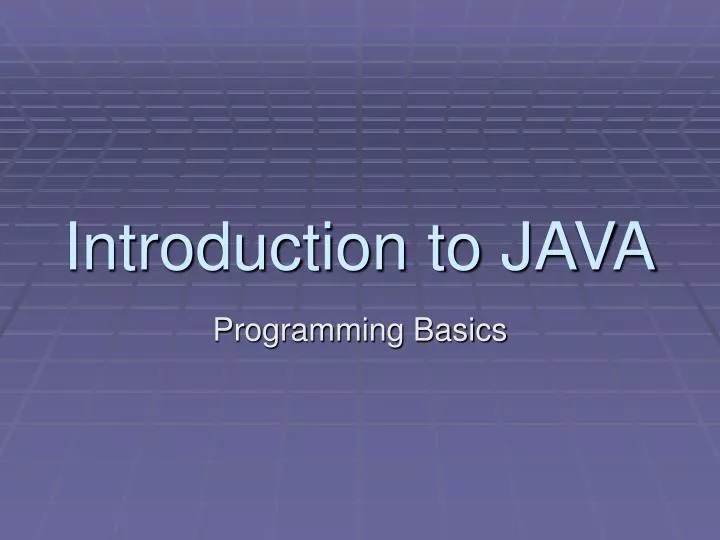 Introduction to JAVA

Programming Basics